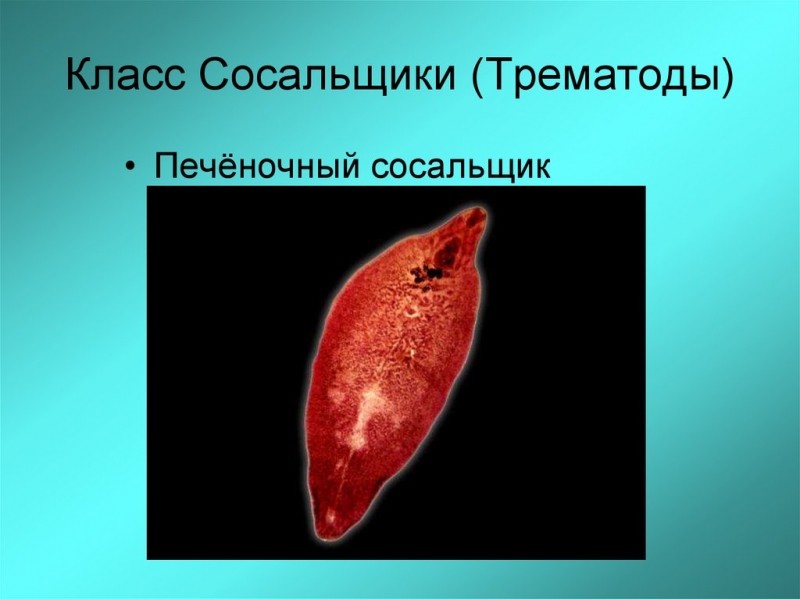 Класс Сосальщики (Трематоды)

• Печёночный сосальщик